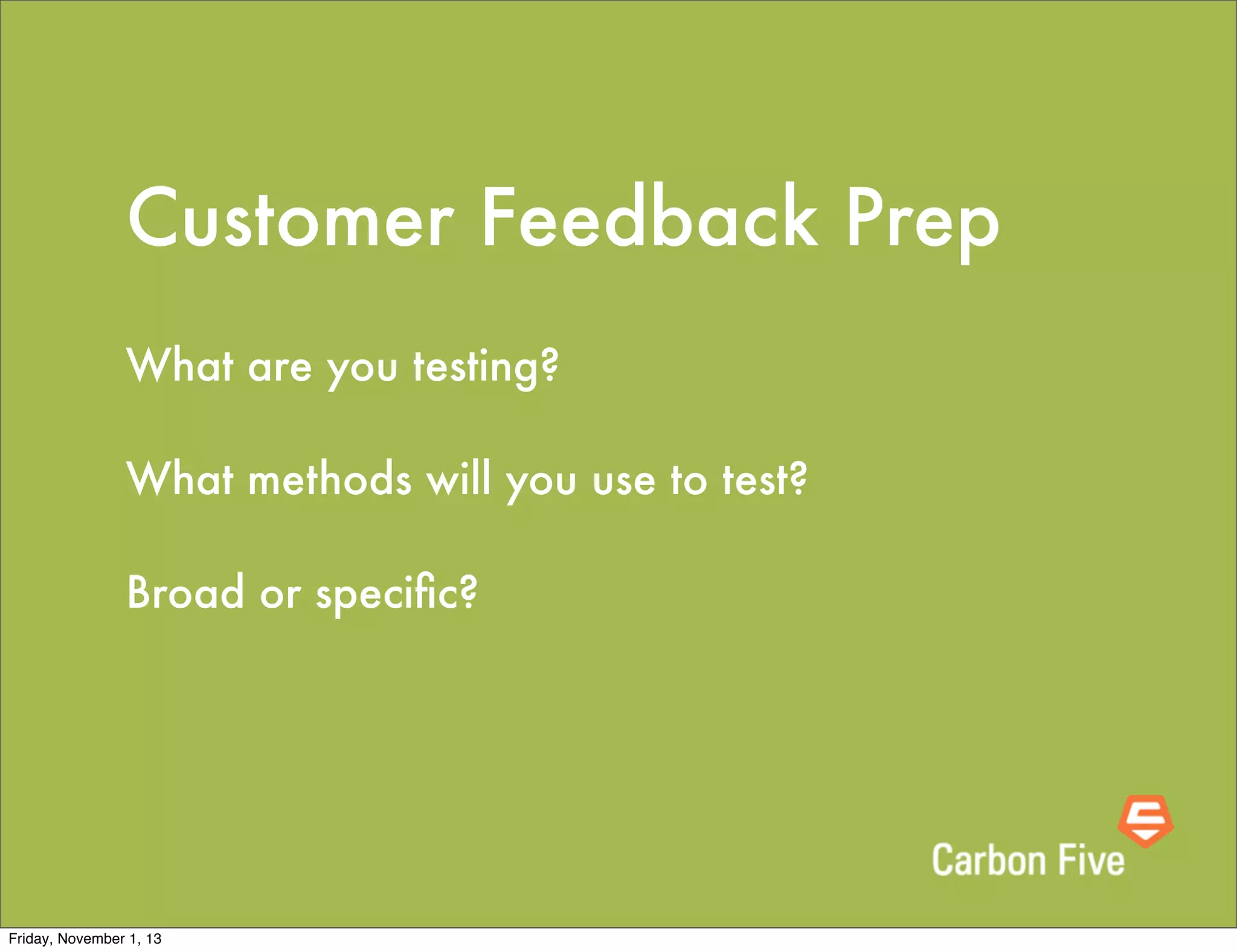 Customer Feedback Prep

What are you testing?

What methods will you use to test?

Broad or specific?

Carbon Five

Friday, November 1, 13